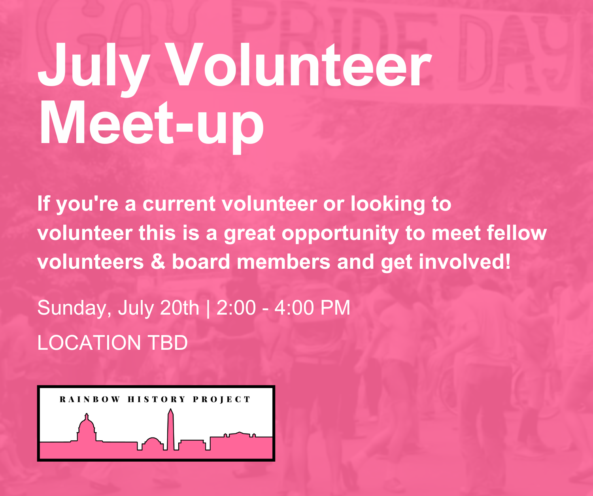 GAY PRIDE DAY

July Volunteer Meet-up

If you're a current volunteer or looking to volunteer this is a great opportunity to meet fellow volunteers & board members and get involved!

Sunday, July 20th | 2:00 - 4:00 PM

LOCATION TBD

RAINBOW HISTORY PROJECT